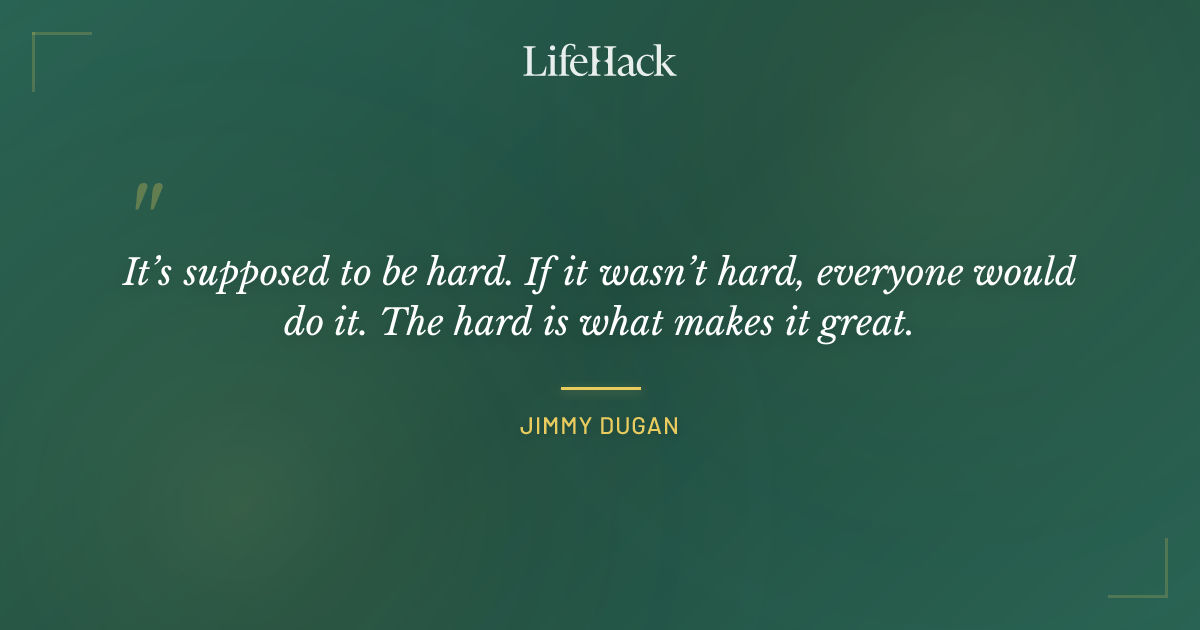 LifeHack

"

It's supposed to be hard. If it wasn't hard, everyone would do it. The hard is what makes it great.

JIMMY DUGAN